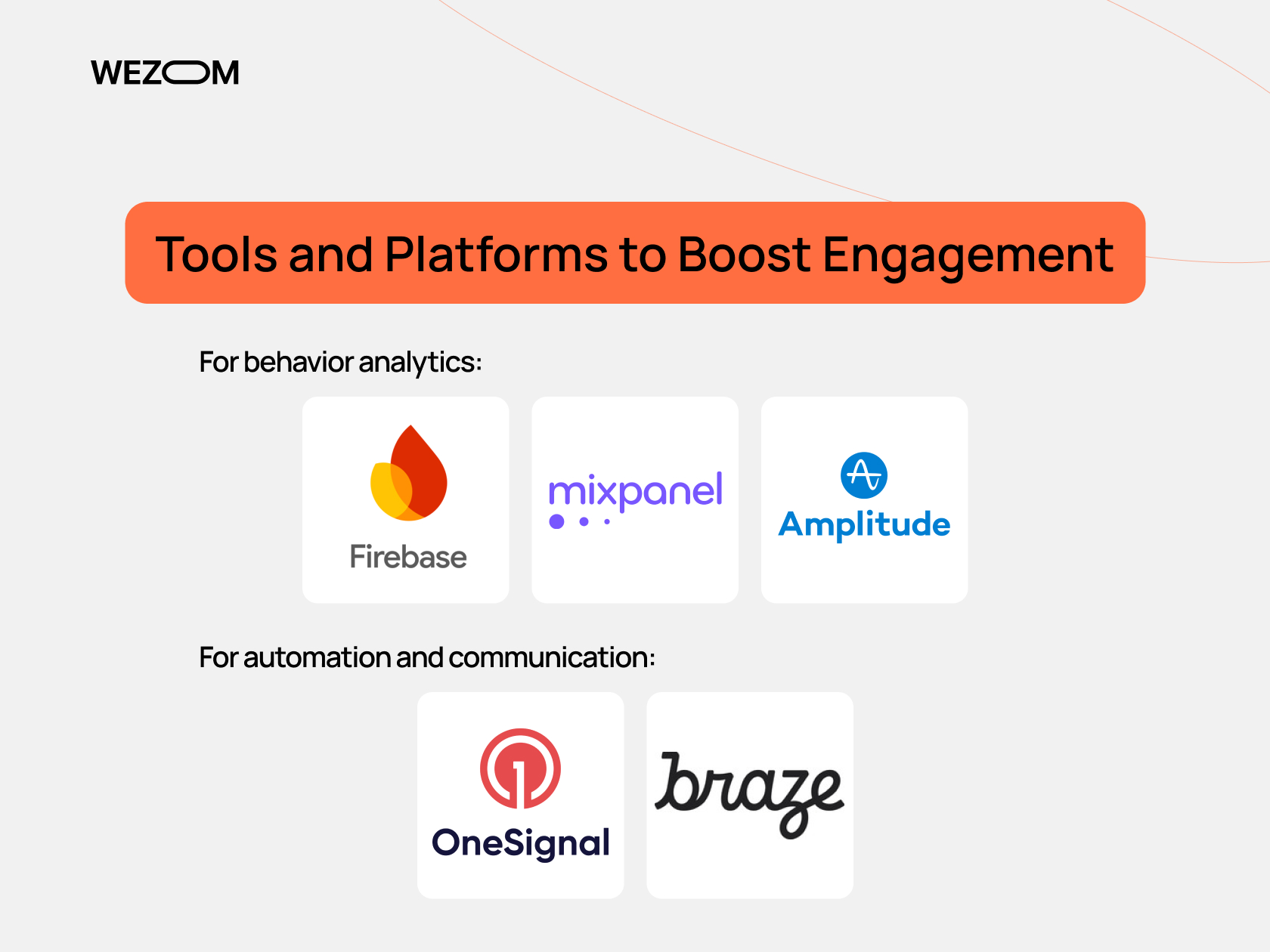 WEZOM

Tools and Platforms to Boost Engagement

For behavior analytics:

Firebase

mixpanel

Amplitude

For automation and communication:

OneSignal

braze